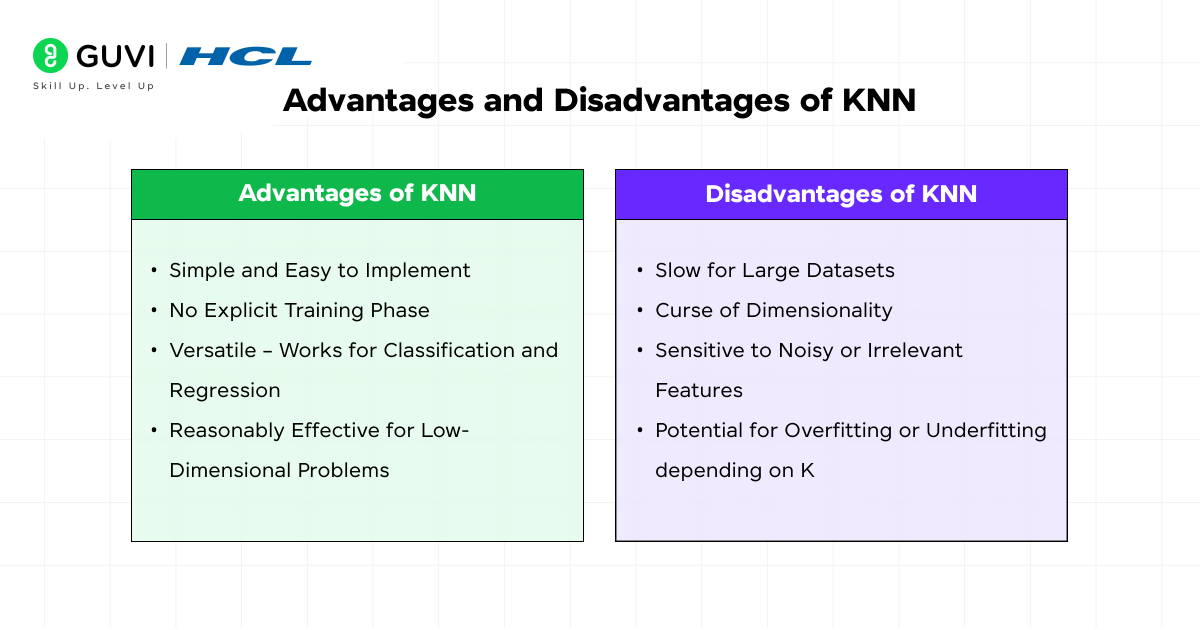 GUVI | HCL
Skill Up. Level Up

Advantages and Disadvantages of KNN

Advantages of KNN

• Simple and Easy to Implement
• No Explicit Training Phase
• Versatile – Works for Classification and Regression
• Reasonably Effective for Low-Dimensional Problems

Disadvantages of KNN

• Slow for Large Datasets
• Curse of Dimensionality
• Sensitive to Noisy or Irrelevant Features
• Potential for Overfitting or Underfitting depending on K